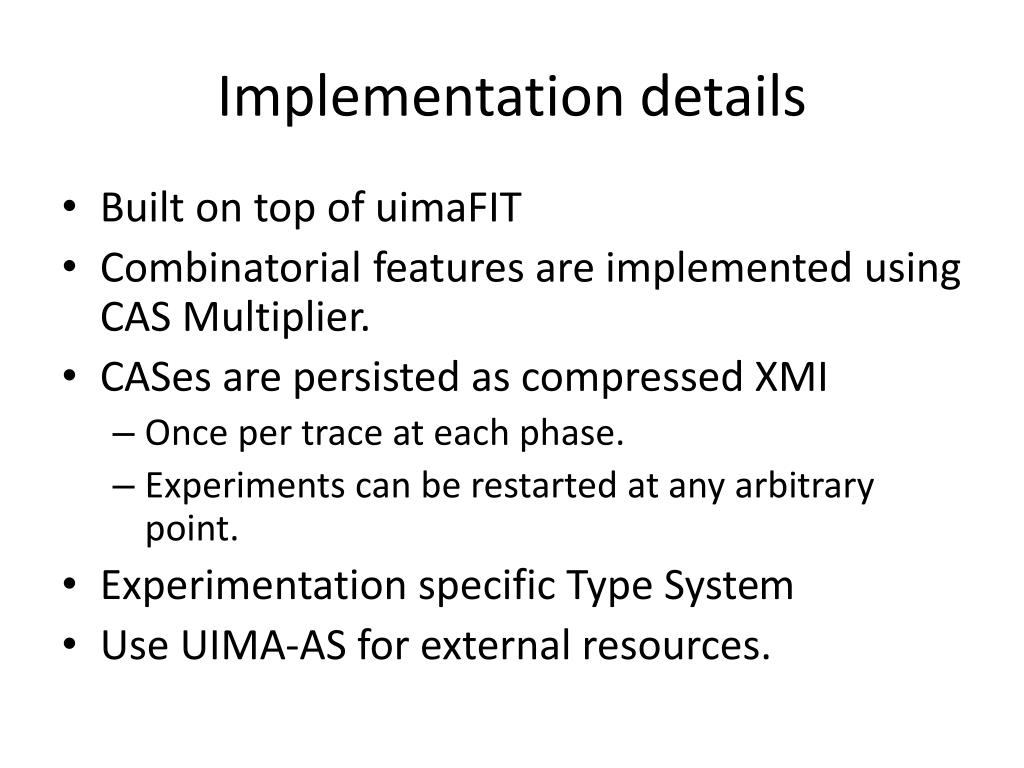 Implementation details

• Built on top of uimaFIT
• Combinatorial features are implemented using CAS Multiplier.
• CASes are persisted as compressed XMI
  – Once per trace at each phase.
  – Experiments can be restarted at any arbitrary point.
• Experimentation specific Type System
• Use UIMA-AS for external resources.